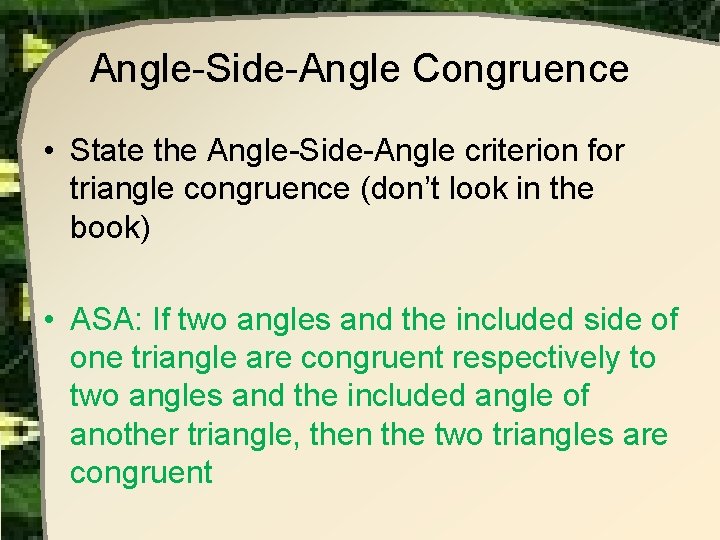 Angle-Side-Angle Congruence

• State the Angle-Side-Angle criterion for triangle congruence (don't look in the book)

• ASA: If two angles and the included side of one triangle are congruent respectively to two angles and the included angle of another triangle, then the two triangles are congruent